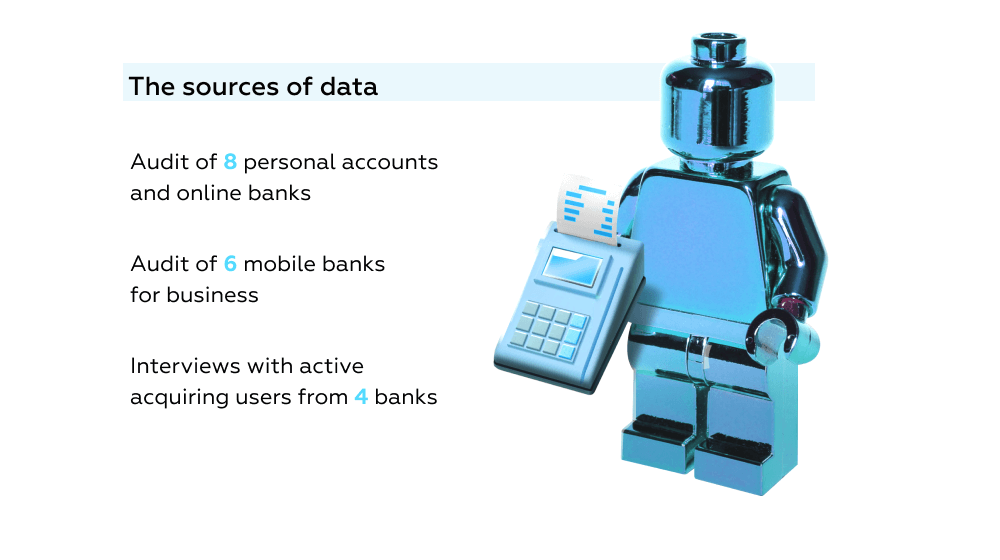 The sources of data

Audit of 8 personal accounts and online banks

Audit of 6 mobile banks for business

Interviews with active acquiring users from 4 banks